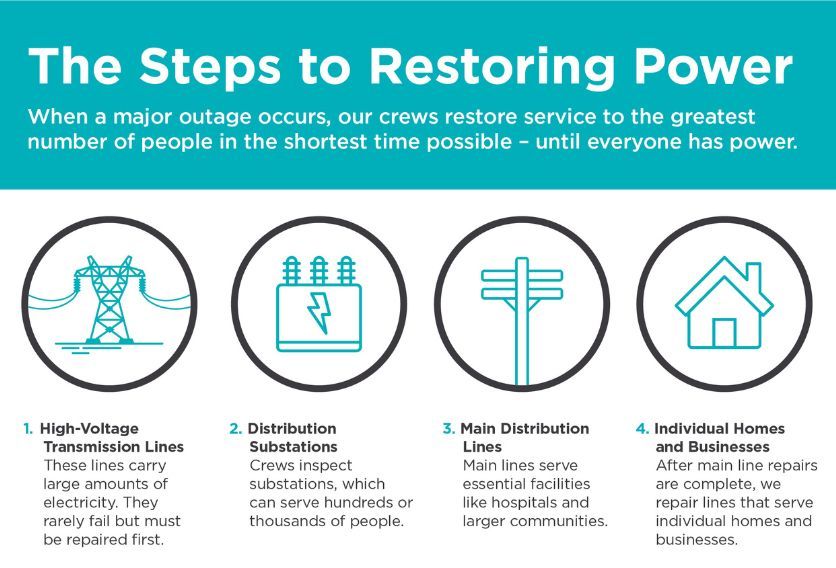 The Steps to Restoring Power

When a major outage occurs, our crews restore service to the greatest number of people in the shortest time possible – until everyone has power.

1. High-Voltage Transmission Lines
These lines carry large amounts of electricity. They rarely fail but must be repaired first.

2. Distribution Substations
Crews inspect substations, which can serve hundreds or thousands of people.

3. Main Distribution Lines
Main lines serve essential facilities like hospitals and larger communities.

4. Individual Homes and Businesses
After main line repairs are complete, we repair lines that serve individual homes and businesses.